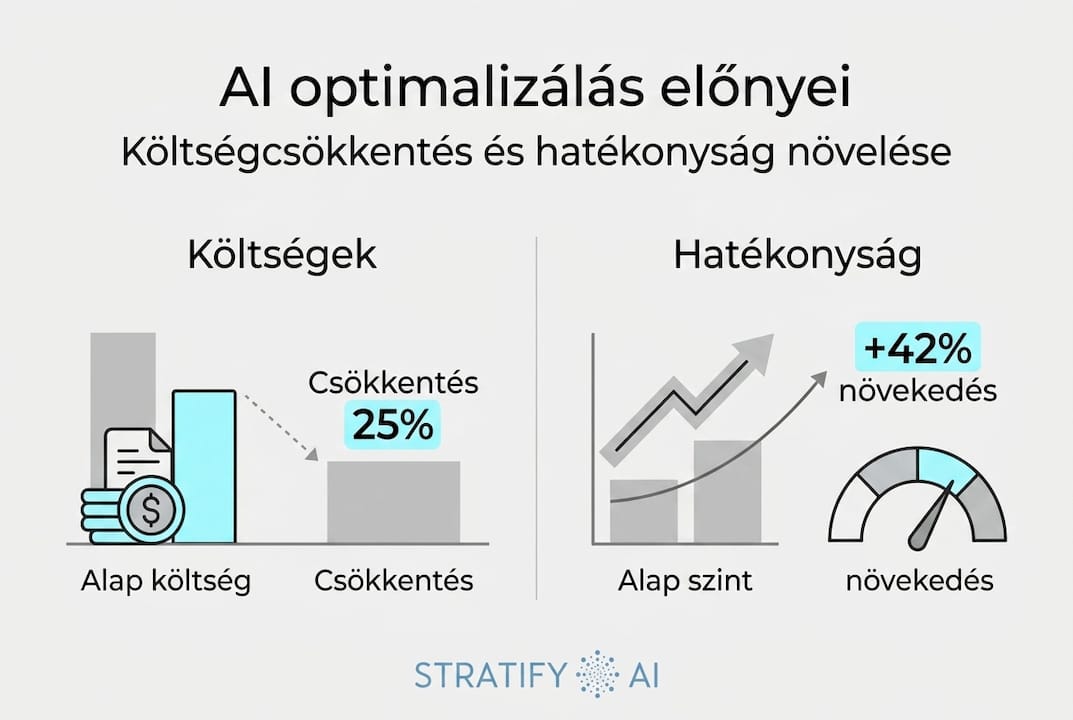 AI optimalizálás előnyei
Költségcsökkentés és hatékonyság növelése

Költségek

Csökkentés
25%

$

Alap költség
Csökkentés

Hatékonyság

+42%
növekedés

Alap szint
növekedés

STRATIFY AI